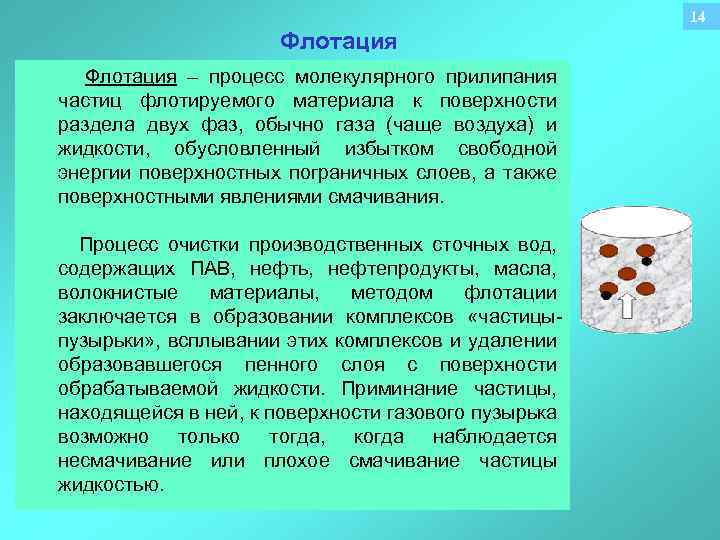 14

Флотация

Флотация – процесс молекулярного прилипания частиц флотируемого материала к поверхности раздела двух фаз, обычно газа (чаще воздуха) и жидкости, обусловленный избытком свободной энергии поверхностных пограничных слоев, а также поверхностными явлениями смачивания.

Процесс очистки производственных сточных вод, содержащих ПАВ, нефть, нефтепродукты, масла, волокнистые материалы, методом флотации заключается в образовании комплексов «частицы-пузырьки», всплывании этих комплексов и удалении образовавшегося пенного слоя с поверхности обрабатываемой жидкости. Приминание частицы, находящейся в ней, к поверхности газового пузырька возможно только тогда, когда наблюдается несмачивание или плохое смачивание частицы жидкостью.